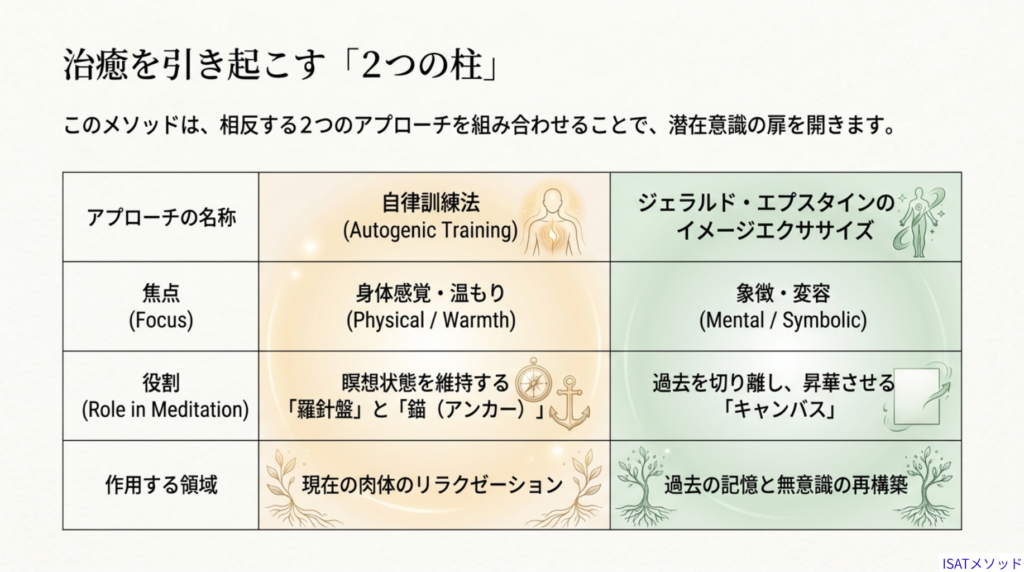 治癒を引き起こす「2つの柱」

このメソッドは、相反する2つのアプローチを組み合わせることで、潜在意識の扉を開きます。

| アプローチの名称 | 自律訓練法 (Autogenic Training) | ジェラルド・エプスタインのイメージエクササイズ |
|---|---|---|
| 焦点 (Focus) | 身体感覚・温もり (Physical / Warmth) | 象徴・変容 (Mental / Symbolic) |
| 役割 (Role in Meditation) | 瞑想状態を維持する「羅針盤」と「錨（アンカー）」 | 過去を切り離し、昇華させる「キャンバス」 |
| 作用する領域 | 現在の肉体のリラクゼーション | 過去の記憶と無意識の再構築 |

ISATメソッド